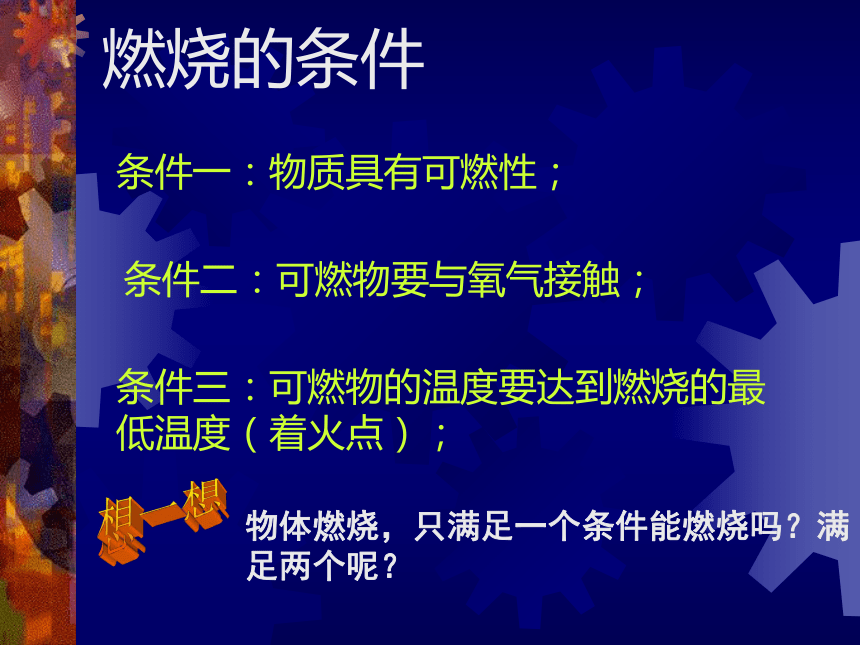 燃烧的条件

条件一：物质具有可燃性；

条件二：可燃物要与氧气接触；

条件三：可燃物的温度要达到燃烧的最低温度（着火点）；

想一想

物体燃烧，只满足一个条件能燃烧吗？满足两个呢？